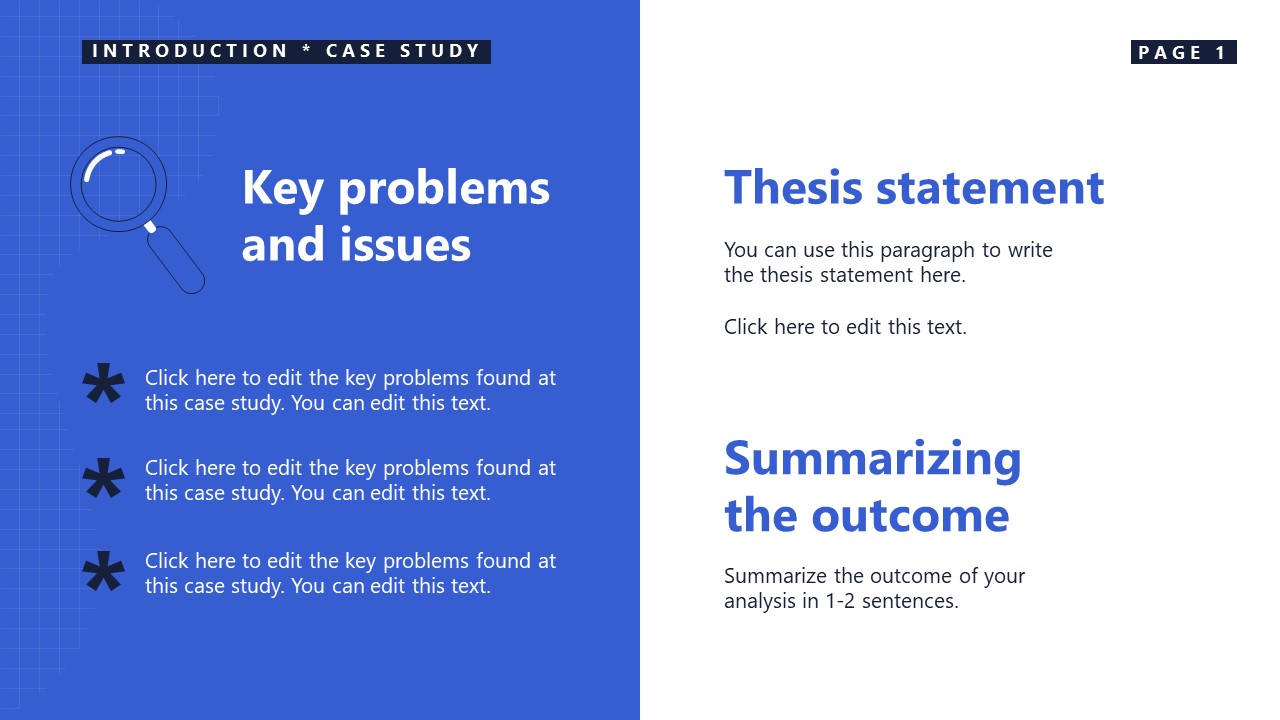 INTRODUCTION * CASE STUDY

PAGE 1

Key problems and issues

* Click here to edit the key problems found at this case study. You can edit this text.

* Click here to edit the key problems found at this case study. You can edit this text.

* Click here to edit the key problems found at this case study. You can edit this text.

Thesis statement

You can use this paragraph to write the thesis statement here.

Click here to edit this text.

Summarizing the outcome

Summarize the outcome of your analysis in 1-2 sentences.